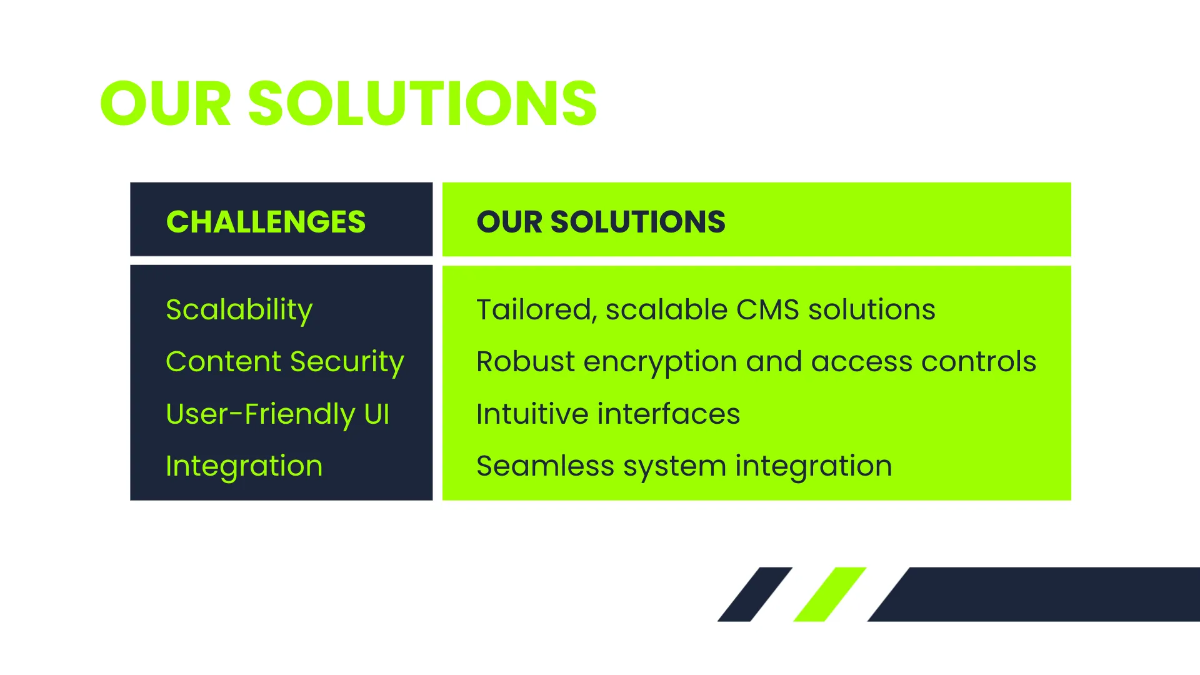 OUR SOLUTIONS

| CHALLENGES | OUR SOLUTIONS |
|---|---|
| Scalability | Tailored, scalable CMS solutions |
| Content Security | Robust encryption and access controls |
| User-Friendly UI | Intuitive interfaces |
| Integration | Seamless system integration |